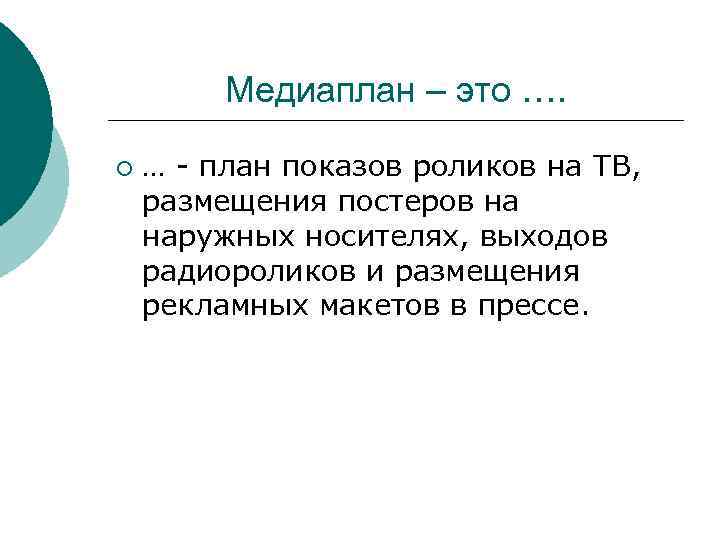 Медиаплан – это ….

… - план показов роликов на ТВ, размещения постеров на наружных носителях, выходов радиороликов и размещения рекламных макетов в прессе.